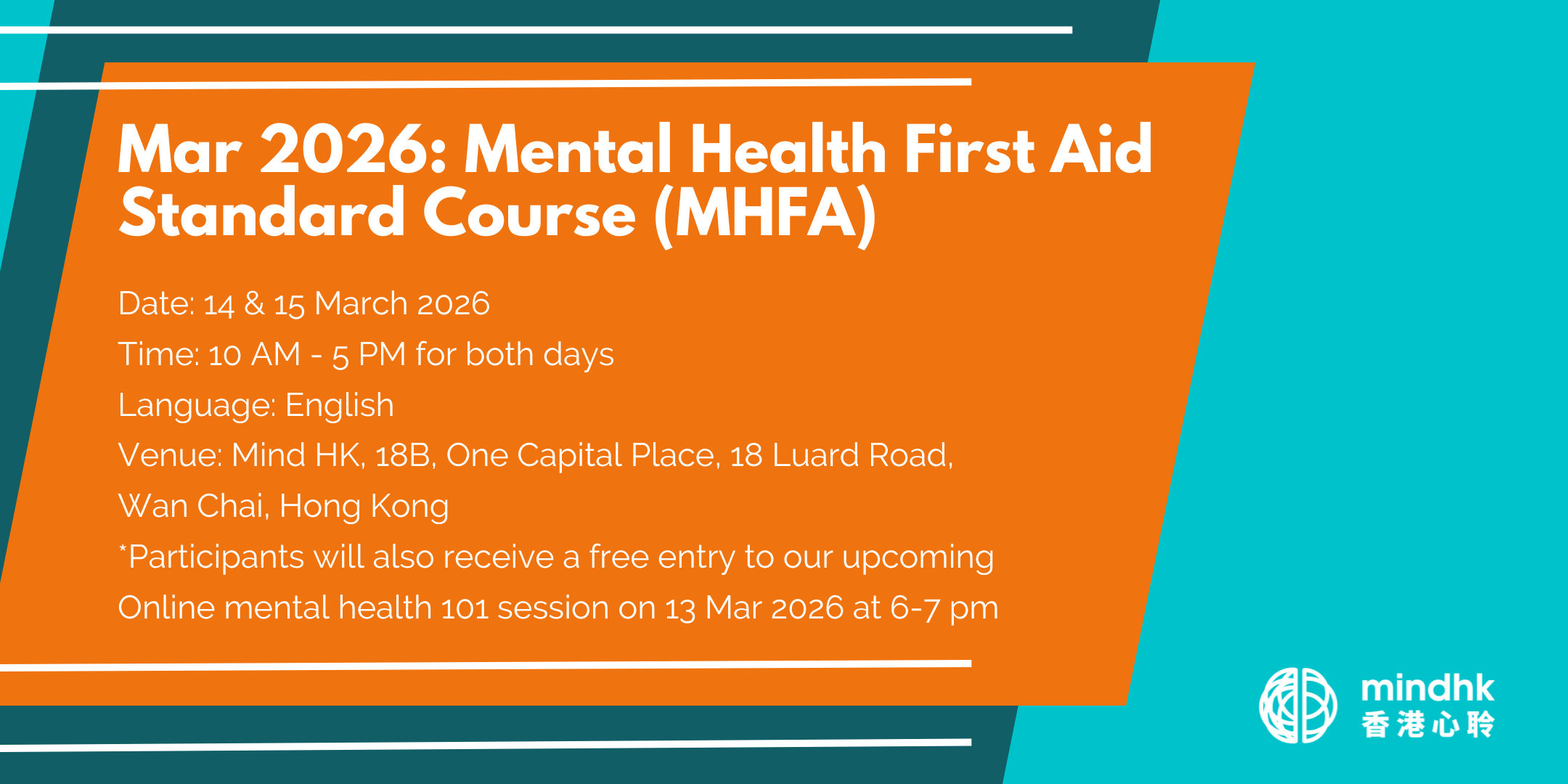 Mar 2026: Mental Health First Aid Standard Course (MHFA)

Date: 14 & 15 March 2026

Time: 10 AM - 5 PM for both days

Language: English

Venue: Mind HK, 18B, One Capital Place, 18 Luard Road, Wan Chai, Hong Kong

*Participants will also receive a free entry to our upcoming Online mental health 101 session on 13 Mar 2026 at 6-7 pm

mindhk
香港心聆